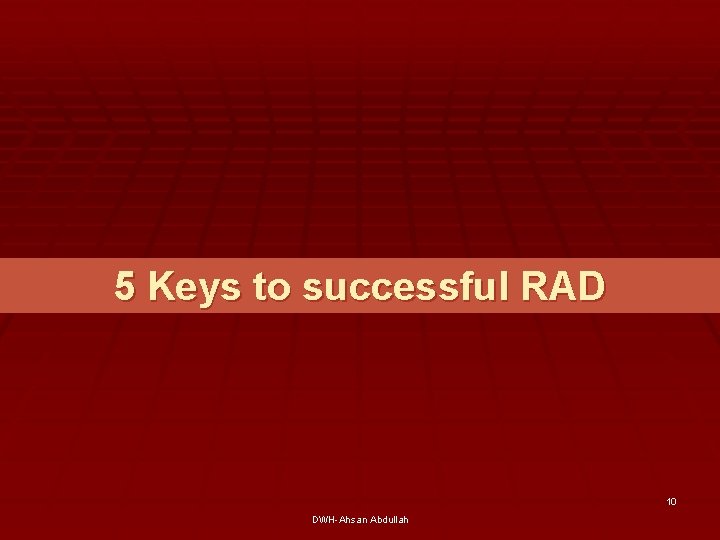 5 Keys to successful RAD

10

DWH-Ahsan Abdullah